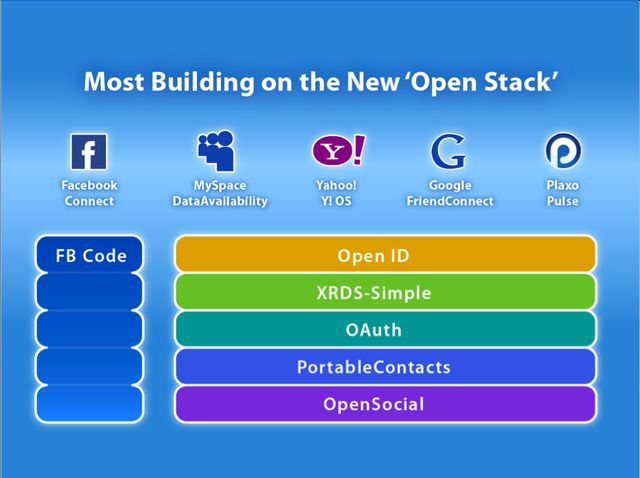 Most Building on the New 'Open Stack'

f
Facebook Connect

MySpace DataAvailability

Y!
Yahoo! Y! OS

G
Google FriendConnect

Plaxo Pulse

FB Code

Open ID

XRDS-Simple

OAuth

PortableContacts

OpenSocial